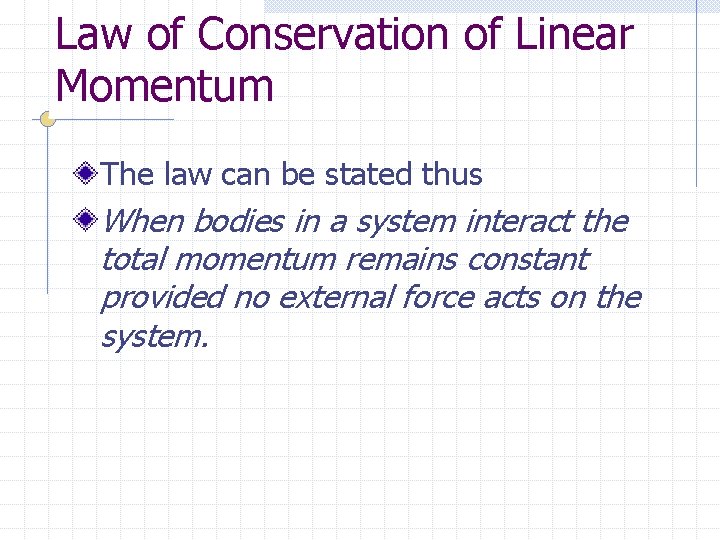 Law of Conservation of Linear Momentum

The law can be stated thus

When bodies in a system interact the total momentum remains constant provided no external force acts on the system.